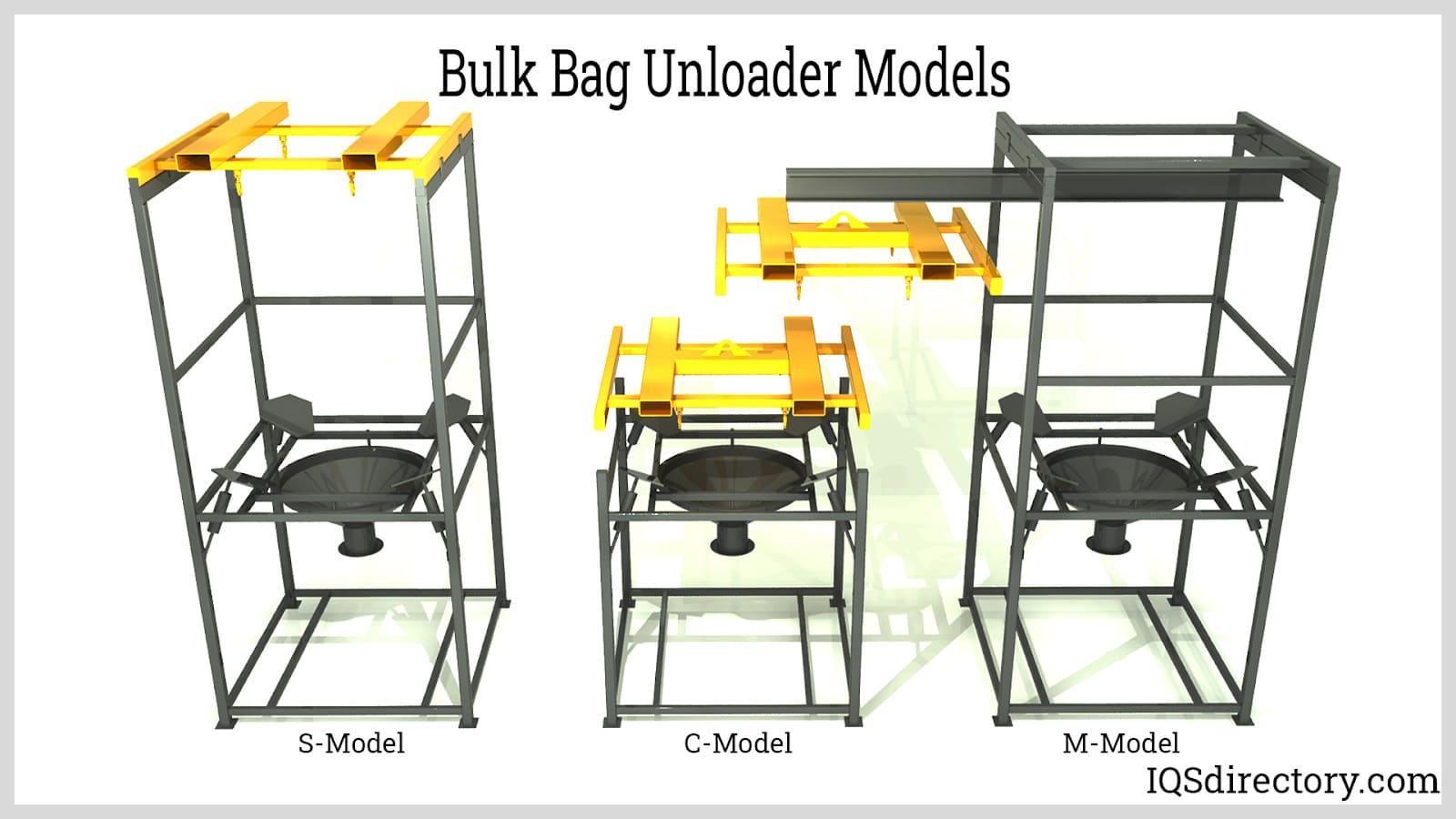 Bulk Bag Unloader Models

S-Model

C-Model

M-Model

IQSdirectory.com